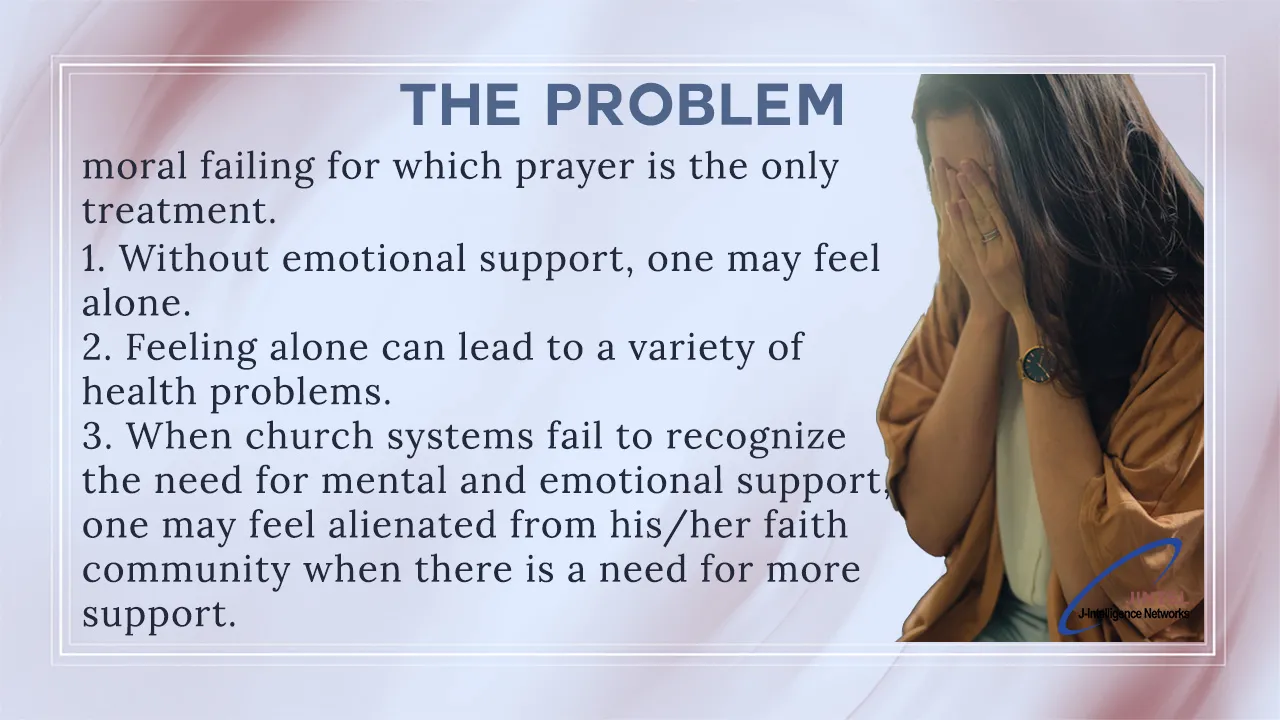 THE PROBLEM

moral failing for which prayer is the only treatment.
1. Without emotional support, one may feel alone.
2. Feeling alone can lead to a variety of health problems.
3. When church systems fail to recognize the need for mental and emotional support, one may feel alienated from his/her faith community when there is a need for more support.

J-Intelligence Networks